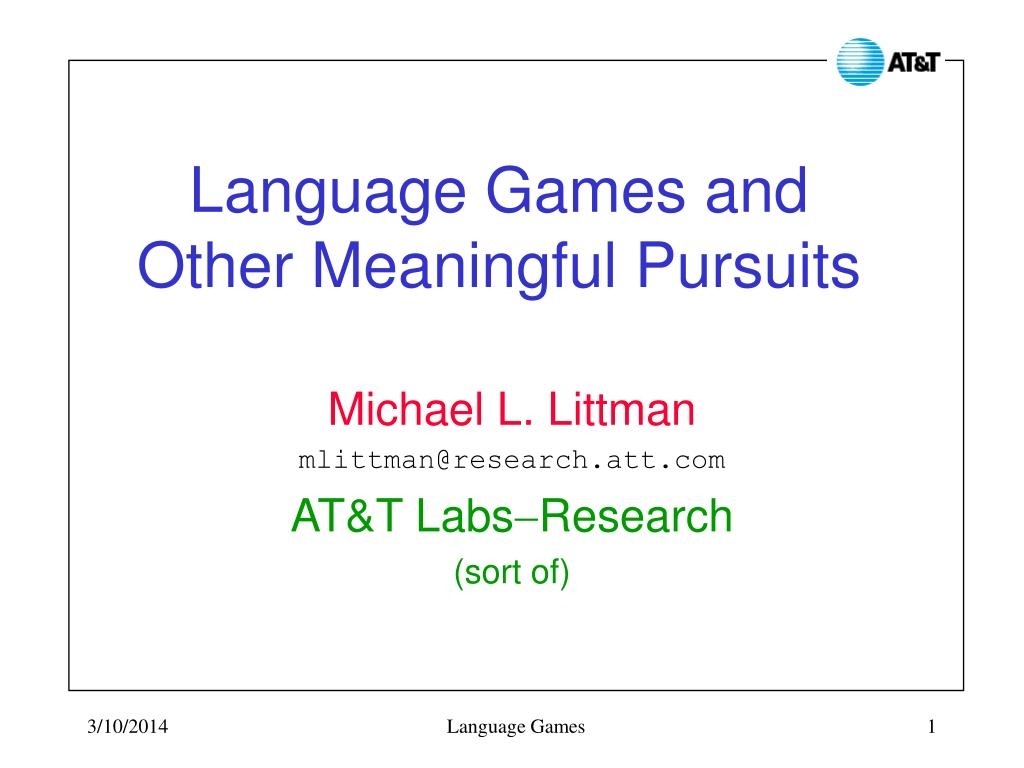 AT&T

Language Games and Other Meaningful Pursuits

Michael L. Littman
mlittman@research.att.com
AT&T Labs–Research
(sort of)

3/10/2014 Language Games 1